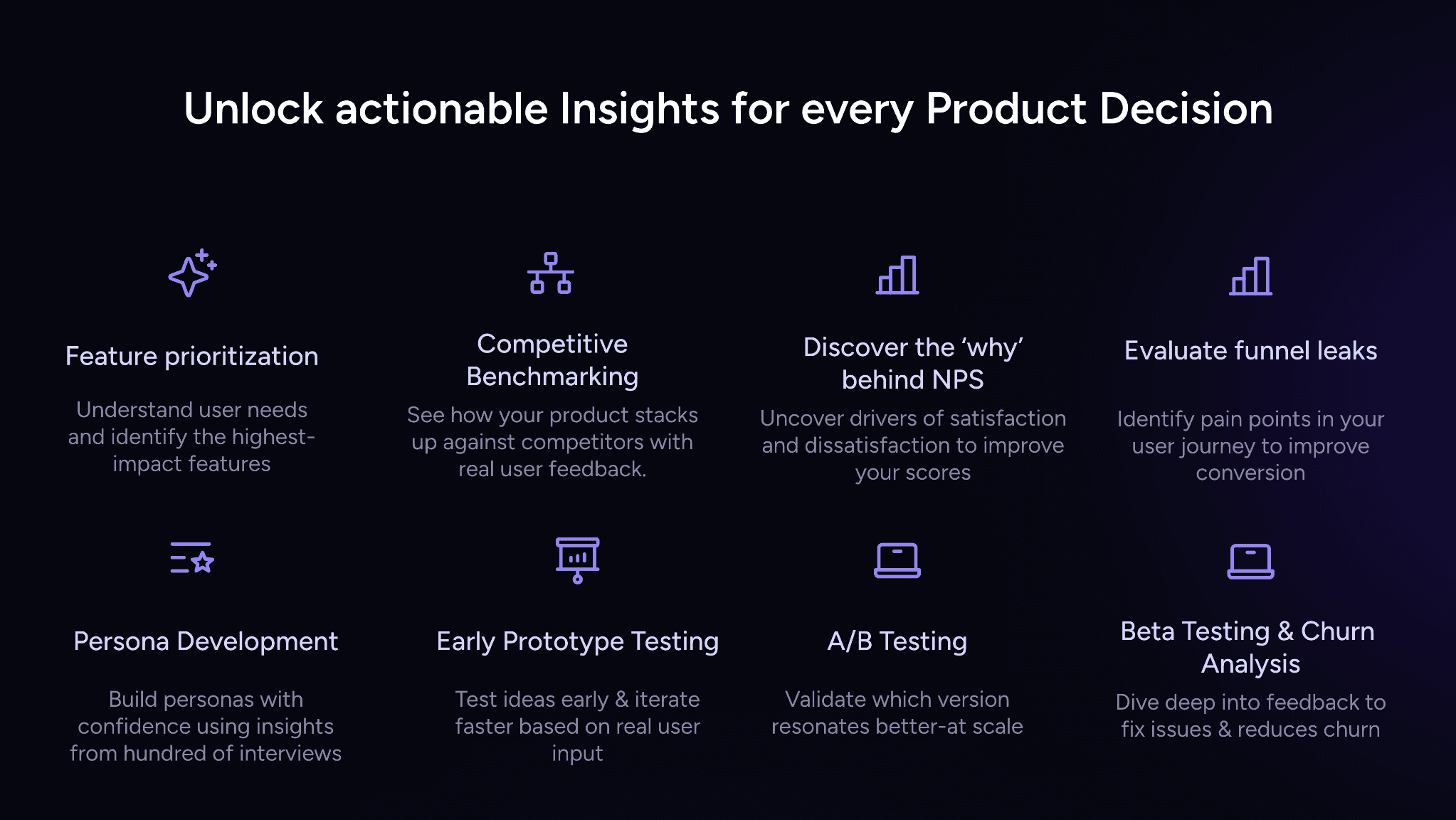 Unlock actionable Insights for every Product Decision

Feature prioritization

Understand user needs and identify the highest-impact features

Competitive Benchmarking

See how your product stacks up against competitors with real user feedback.

Discover the ‘why’ behind NPS

Uncover drivers of satisfaction and dissatisfaction to improve your scores

Evaluate funnel leaks

Identify pain points in your user journey to improve conversion

Persona Development

Build personas with confidence using insights from hundred of interviews

Early Prototype Testing

Test ideas early & iterate faster based on real user input

A/B Testing

Validate which version resonates better-at scale

Beta Testing & Churn Analysis

Dive deep into feedback to fix issues & reduces churn